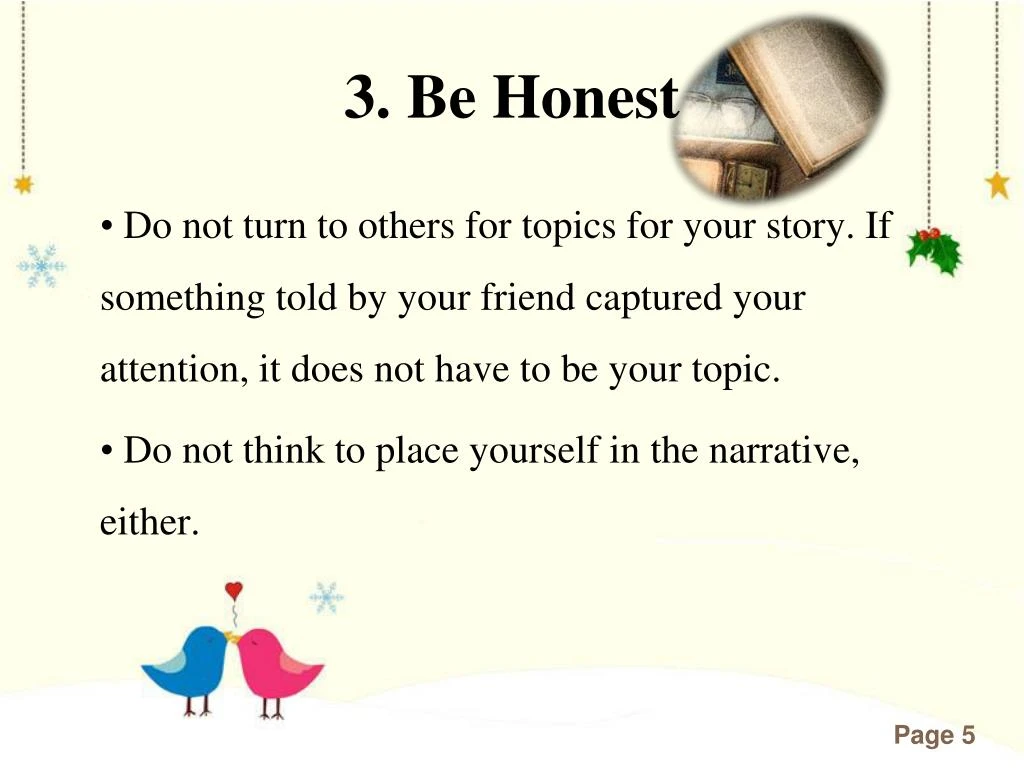 3. Be Honest

• Do not turn to others for topics for your story. If something told by your friend captured your attention, it does not have to be your topic.

• Do not think to place yourself in the narrative, either.

Page 5